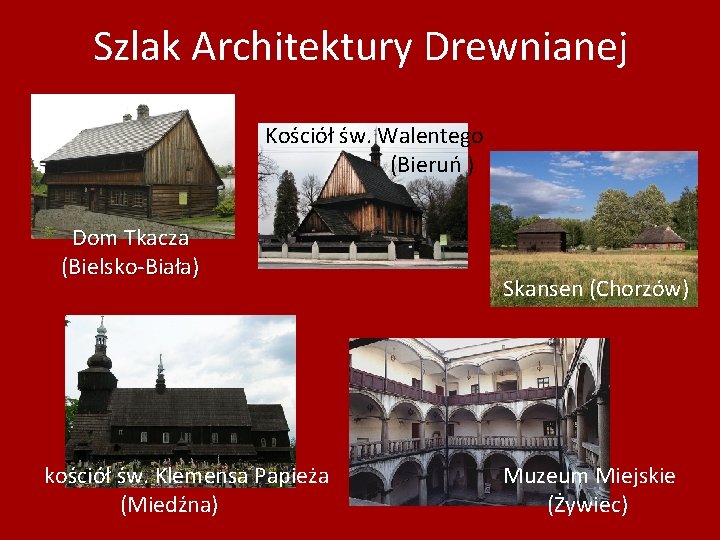 Szlak Architektury Drewnianej

Dom Tkacza
(Bielsko-Biała)

Kościół św. Walentego
(Bieruń )

Skansen (Chorzów)

kościół św. Klemensa Papieża
(Miedźna)

Muzeum Miejskie
(Żywiec)